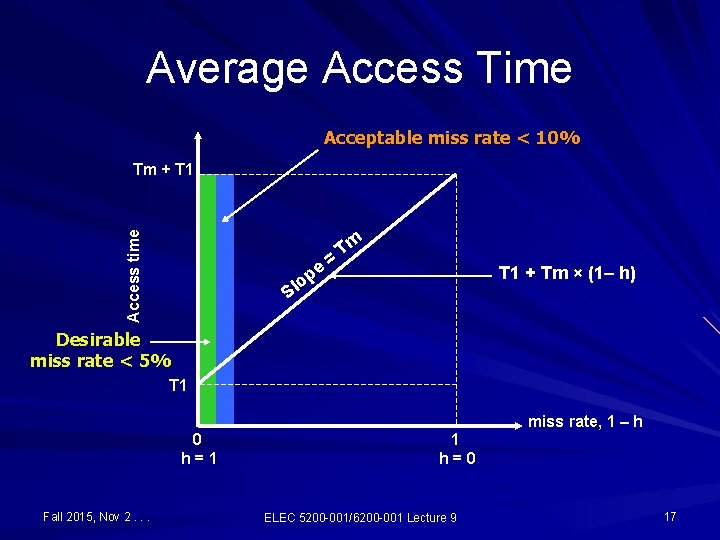 Average Access Time

Acceptable miss rate < 10%

Tm + T1

Access time

Slope = Tm

T1 + Tm × (1– h)

Desirable miss rate < 5%

T1

miss rate, 1 – h

0
h = 1

1
h = 0

Fall 2015, Nov 2 . . .

ELEC 5200-001/6200-001 Lecture 9

17